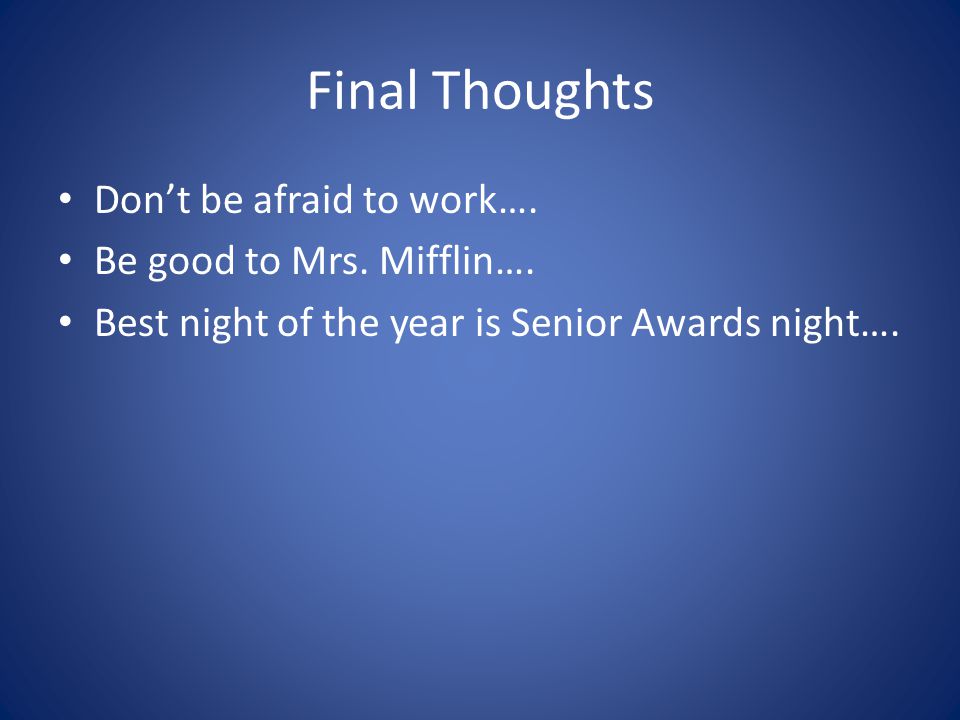 Final Thoughts

• Don’t be afraid to work….
• Be good to Mrs. Mifflin….
• Best night of the year is Senior Awards night….